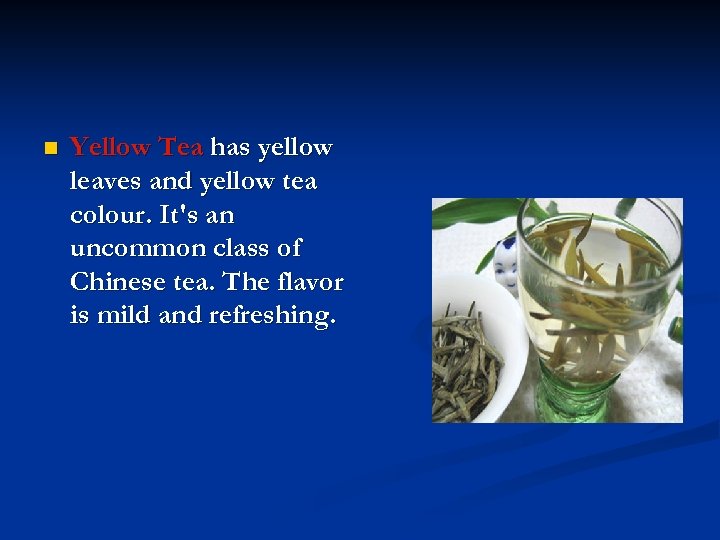 ■ Yellow Tea has yellow leaves and yellow tea colour. It's an uncommon class of Chinese tea. The flavor is mild and refreshing.